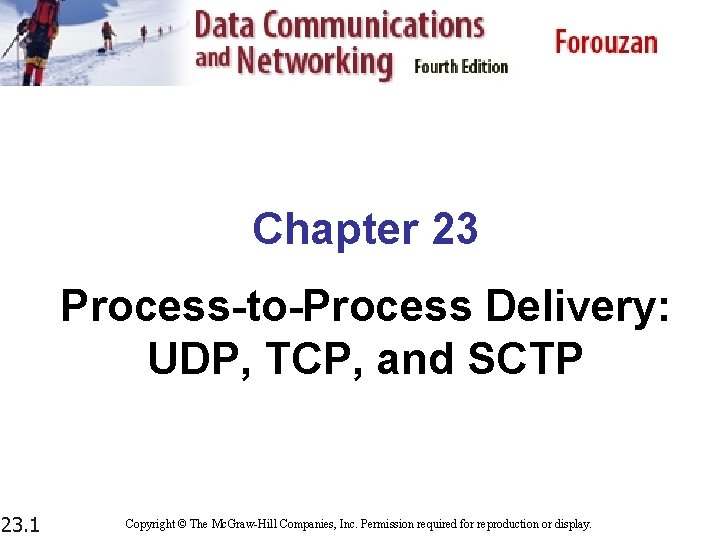 Data Communications and Networking Fourth Edition

Forouzan

Chapter 23

Process-to-Process Delivery: UDP, TCP, and SCTP

23.1

Copyright © The McGraw-Hill Companies, Inc. Permission required for reproduction or display.